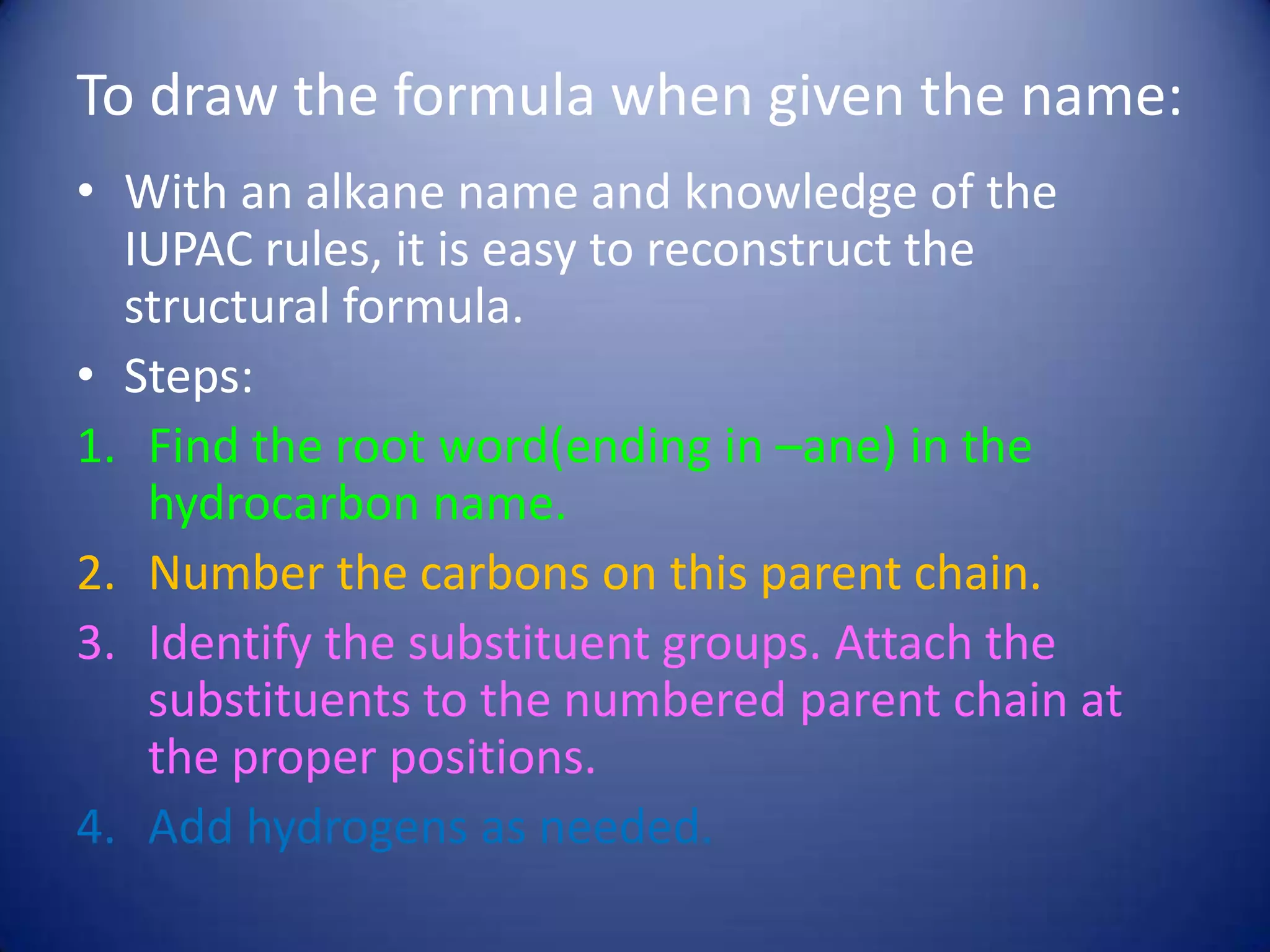 To draw the formula when given the name:

• With an alkane name and knowledge of the IUPAC rules, it is easy to reconstruct the structural formula.

• Steps:

1. Find the root word(ending in –ane) in the hydrocarbon name.

2. Number the carbons on this parent chain.

3. Identify the substituent groups. Attach the substituents to the numbered parent chain at the proper positions.

4. Add hydrogens as needed.